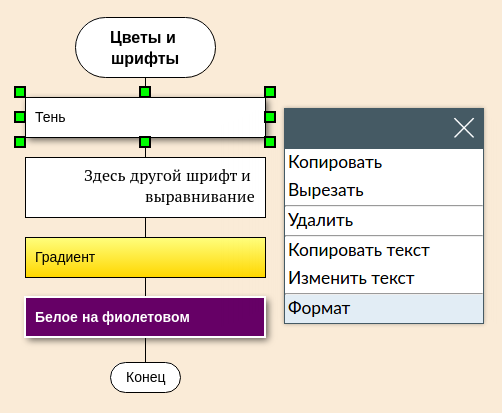 Цветы и шрифты

Тень

Здесь другой шрифт и выравнивание

Градиент

Белое на фиолетовом

Конец

Копировать
Вырезать
Удалить
Копировать текст
Изменить текст
Формат